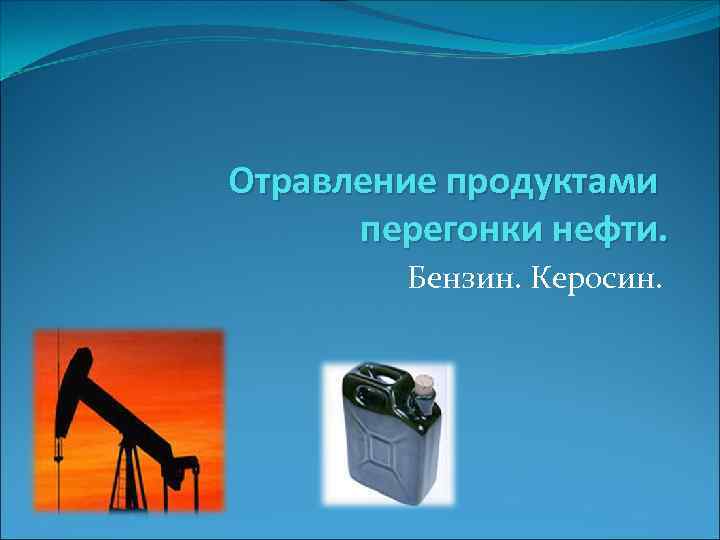 Отравление продуктами перегонки нефти.

Бензин. Керосин.